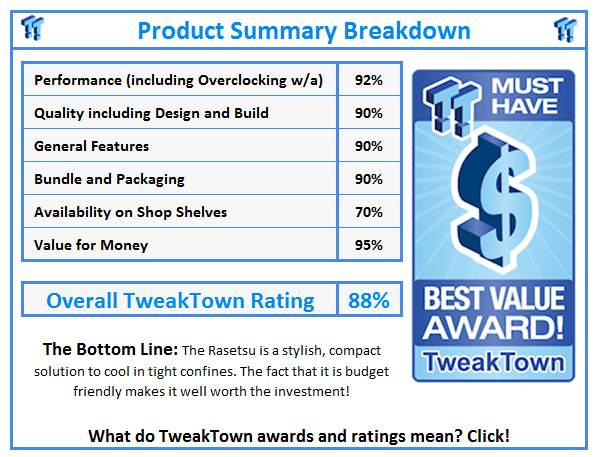 Product Summary Breakdown

| Performance (including Overclocking w/a) | 92% |
|---|---|
| Quality including Design and Build | 90% |
| General Features | 90% |
| Bundle and Packaging | 90% |
| Availability on Shop Shelves | 70% |
| Value for Money | 95% |

| Overall TweakTown Rating | 88% |
|---|---|

MUST HAVE

$

BEST VALUE AWARD!

TweakTown

The Bottom Line: The Rasetsu is a stylish, compact solution to cool in tight confines. The fact that it is budget friendly makes it well worth the investment!

What do TweakTown awards and ratings mean? Click!